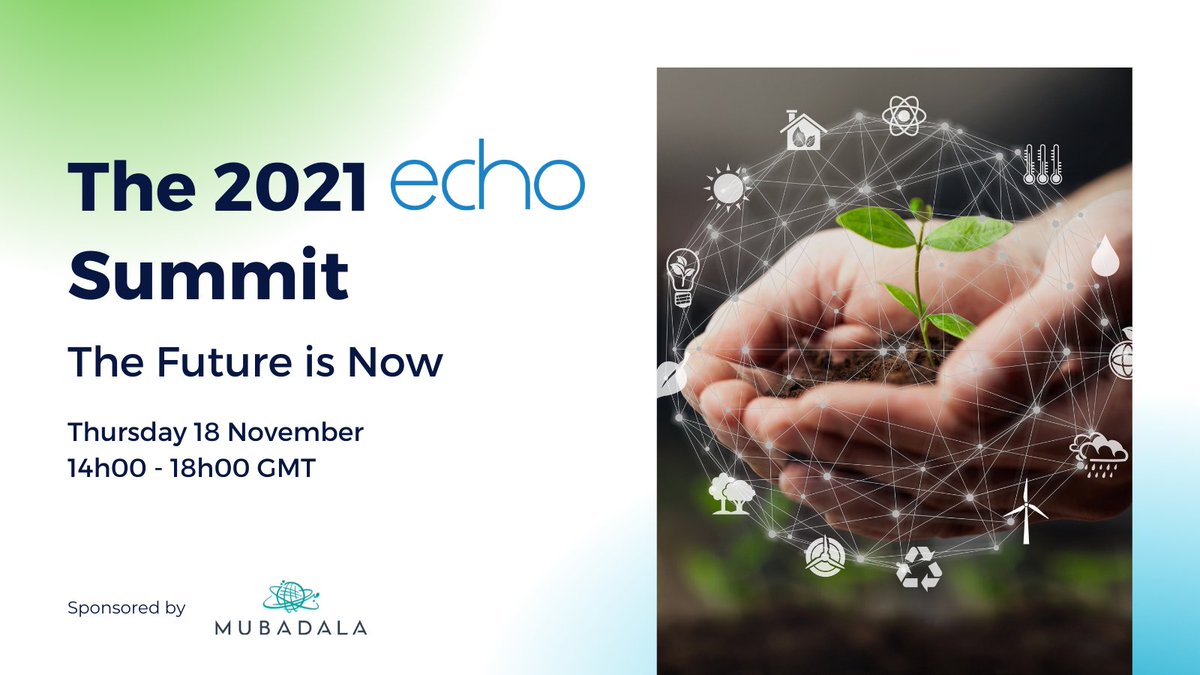 The 2021 echo Summit

The Future is Now

Thursday 18 November
14h00 - 18h00 GMT

Sponsored by MUBADALA